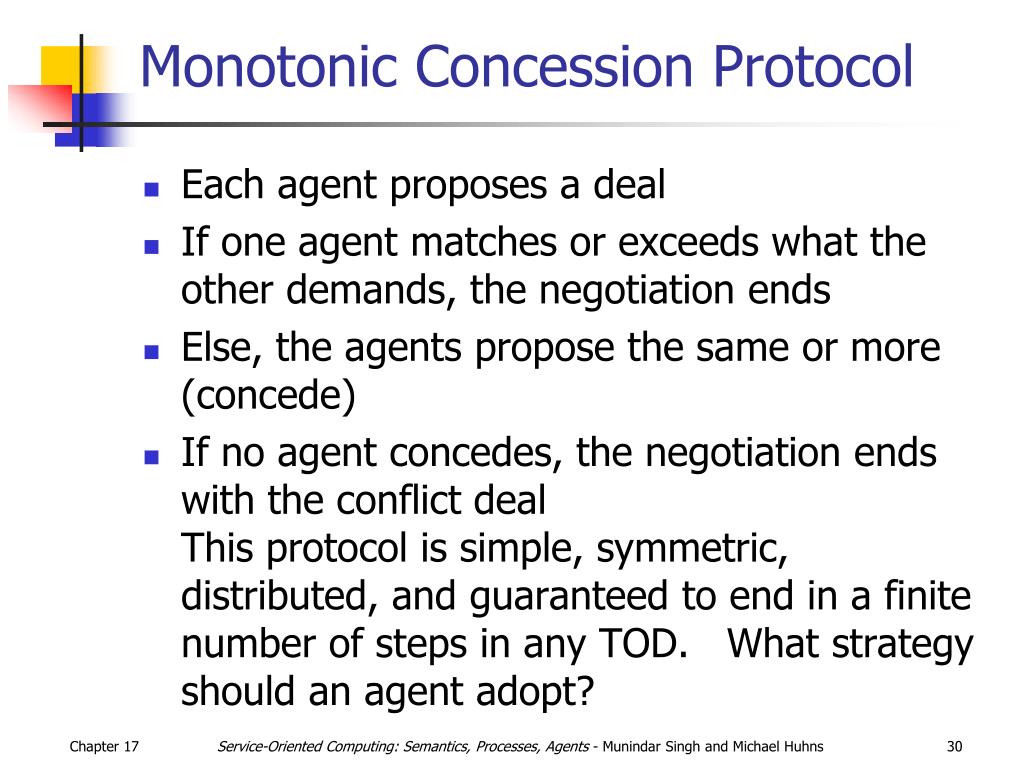 Monotonic Concession Protocol

- Each agent proposes a deal
- If one agent matches or exceeds what the other demands, the negotiation ends
- Else, the agents propose the same or more (concede)
- If no agent concedes, the negotiation ends with the conflict deal
This protocol is simple, symmetric, distributed, and guaranteed to end in a finite number of steps in any TOD. What strategy should an agent adopt?

Chapter 17 Service-Oriented Computing: Semantics, Processes, Agents - Munindar Singh and Michael Huhns 30